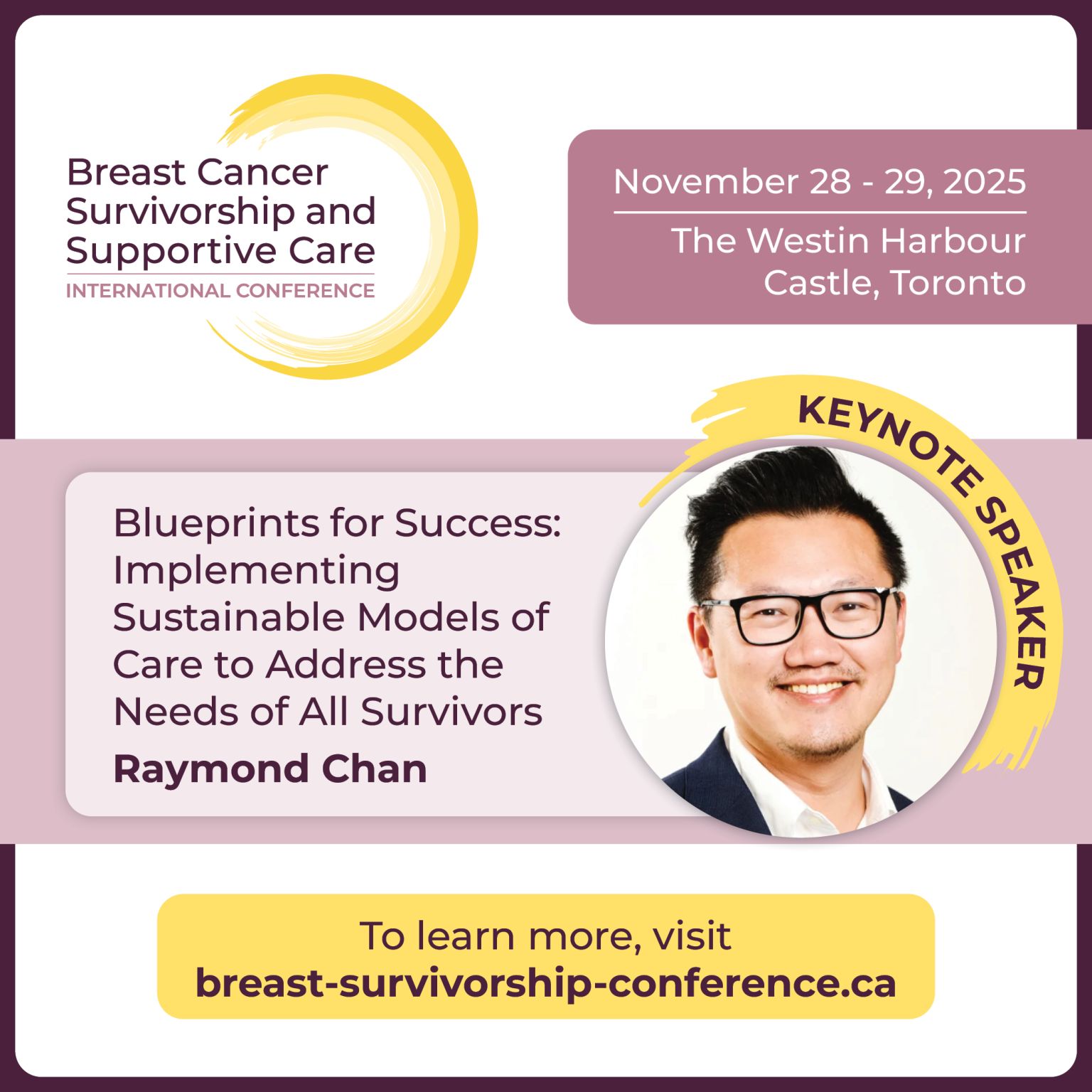 Breast Cancer Survivorship and Supportive Care
INTERNATIONAL CONFERENCE

November 28 - 29, 2025
The Westin Harbour Castle, Toronto

KEYNOTE SPEAKER

Blueprints for Success: Implementing Sustainable Models of Care to Address the Needs of All Survivors

Raymond Chan

To learn more, visit
breast-survivorship-conference.ca